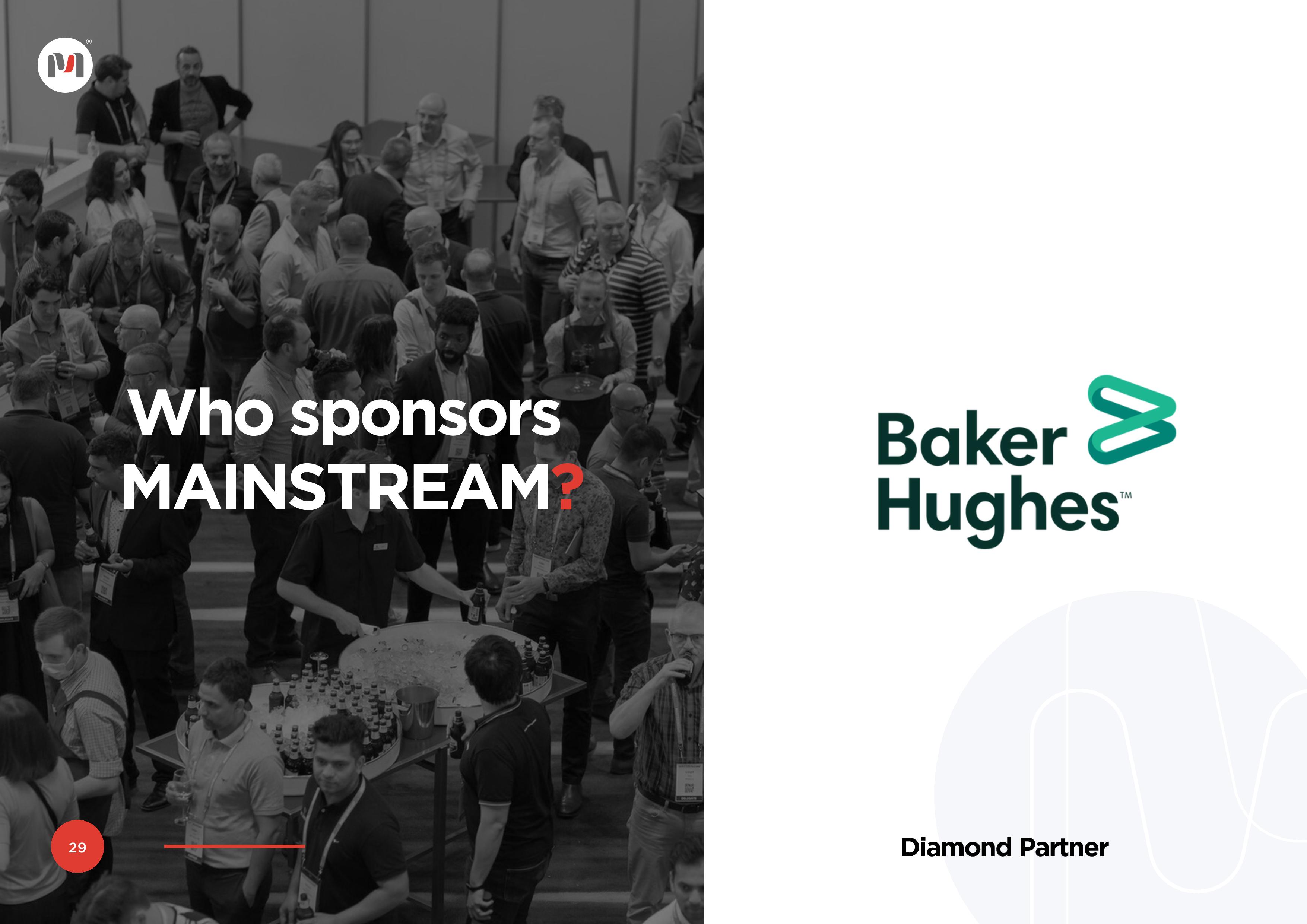 Who sponsors MAINSTREAM?

29

Baker Hughes™

Diamond Partner